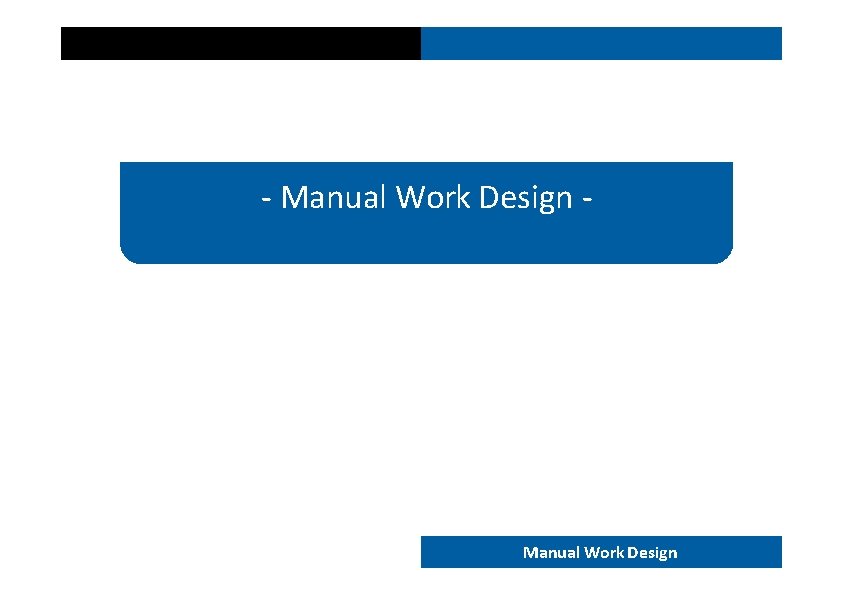 - Manual Work Design -

Manual Work Design